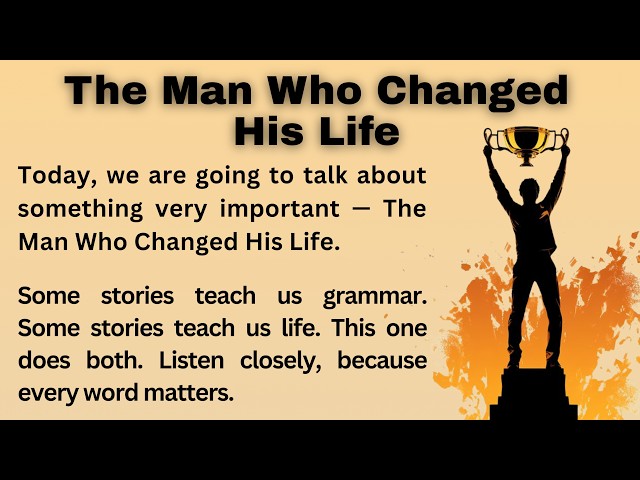 The Man Who Changed His Life

Today, we are going to talk about something very important — The Man Who Changed His Life.

Some stories teach us grammar. Some stories teach us life. This one does both. Listen closely, because every word matters.